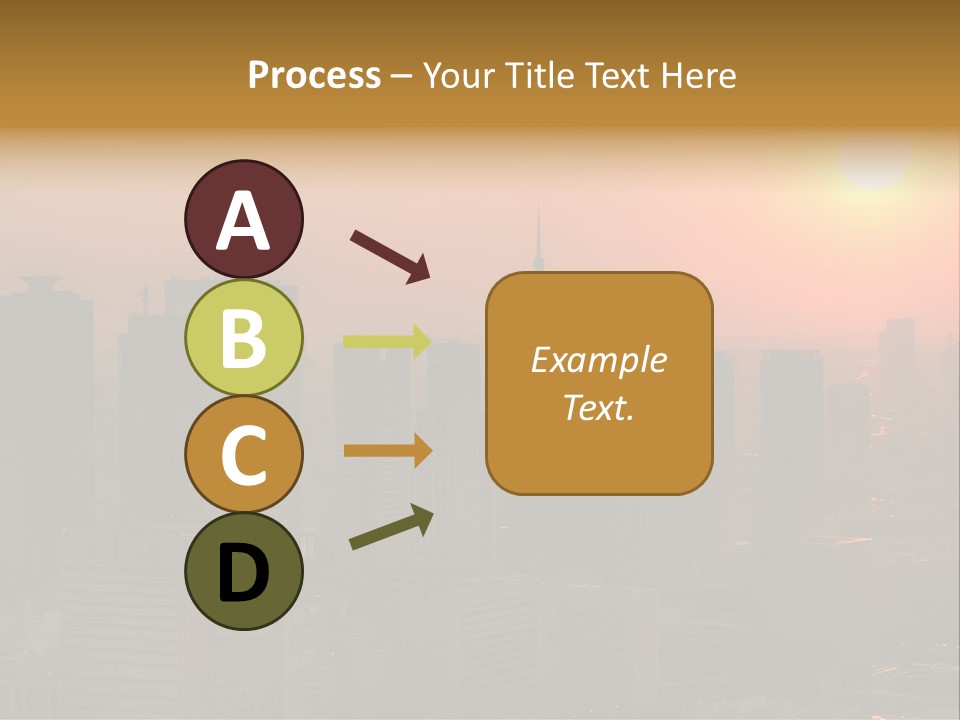 Process – Your Title Text Here

A

B

C

D

Example Text.